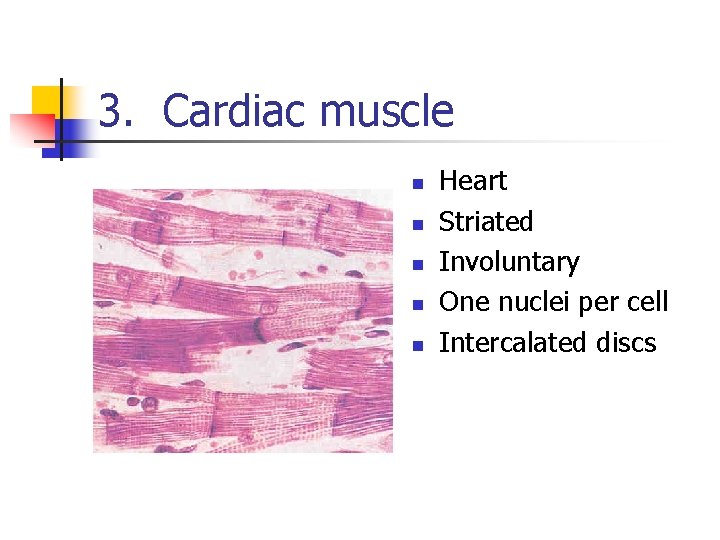 3. Cardiac muscle

- Heart
- Striated
- Involuntary
- One nuclei per cell
- Intercalated discs